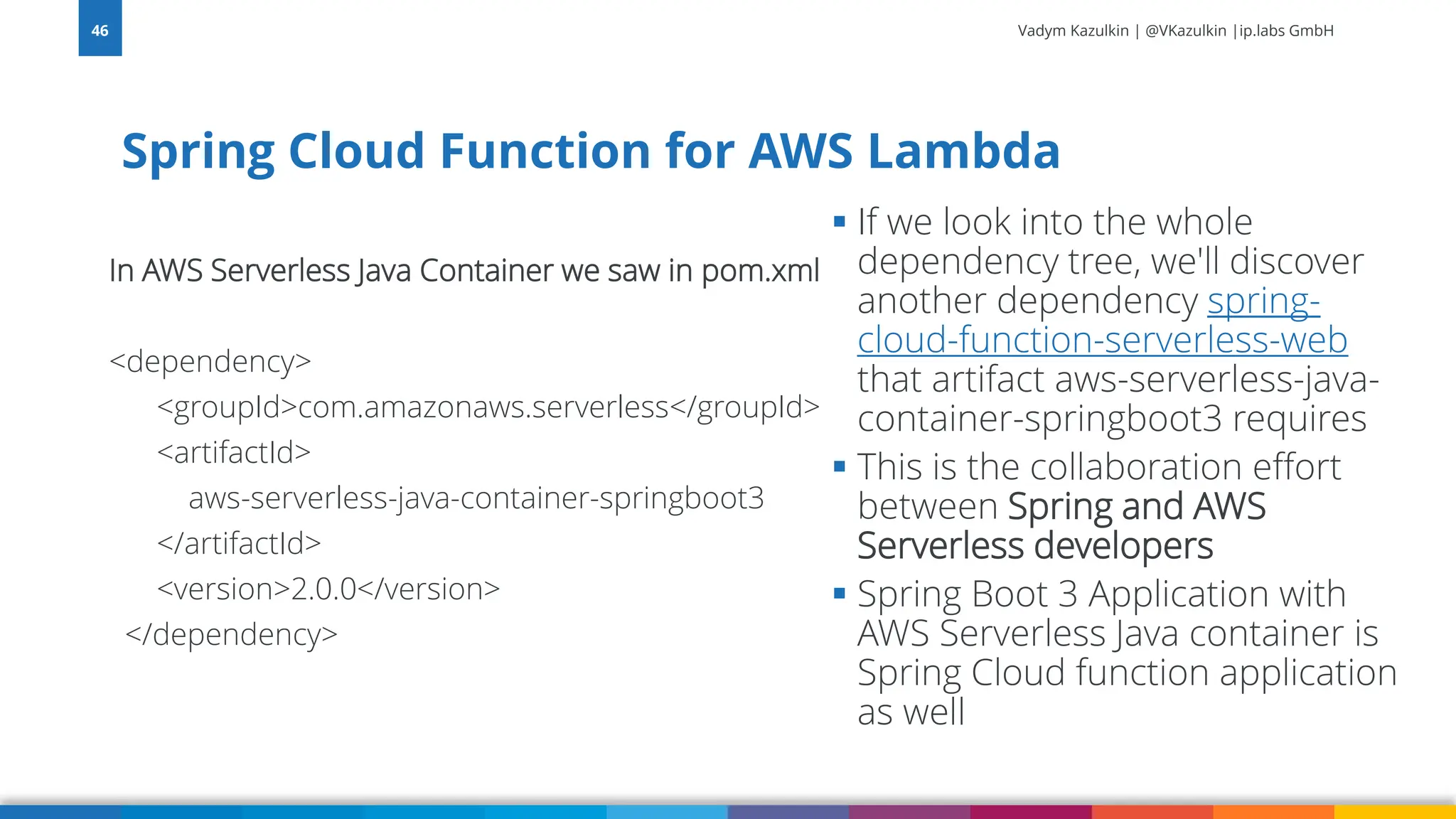 46

Vadym Kazulkin | @VKazulkin |ip.labs GmbH

Spring Cloud Function for AWS Lambda

In AWS Serverless Java Container we saw in pom.xml

<dependency>
<groupId>com.amazonaws.serverless</groupId>
<artifactId>
aws-serverless-java-container-springboot3
</artifactId>
<version>2.0.0</version>
</dependency>

▪ If we look into the whole dependency tree, we'll discover another dependency spring-cloud-function-serverless-web that artifact aws-serverless-java-container-springboot3 requires
▪ This is the collaboration effort between Spring and AWS Serverless developers
▪ Spring Boot 3 Application with AWS Serverless Java container is Spring Cloud function application as well